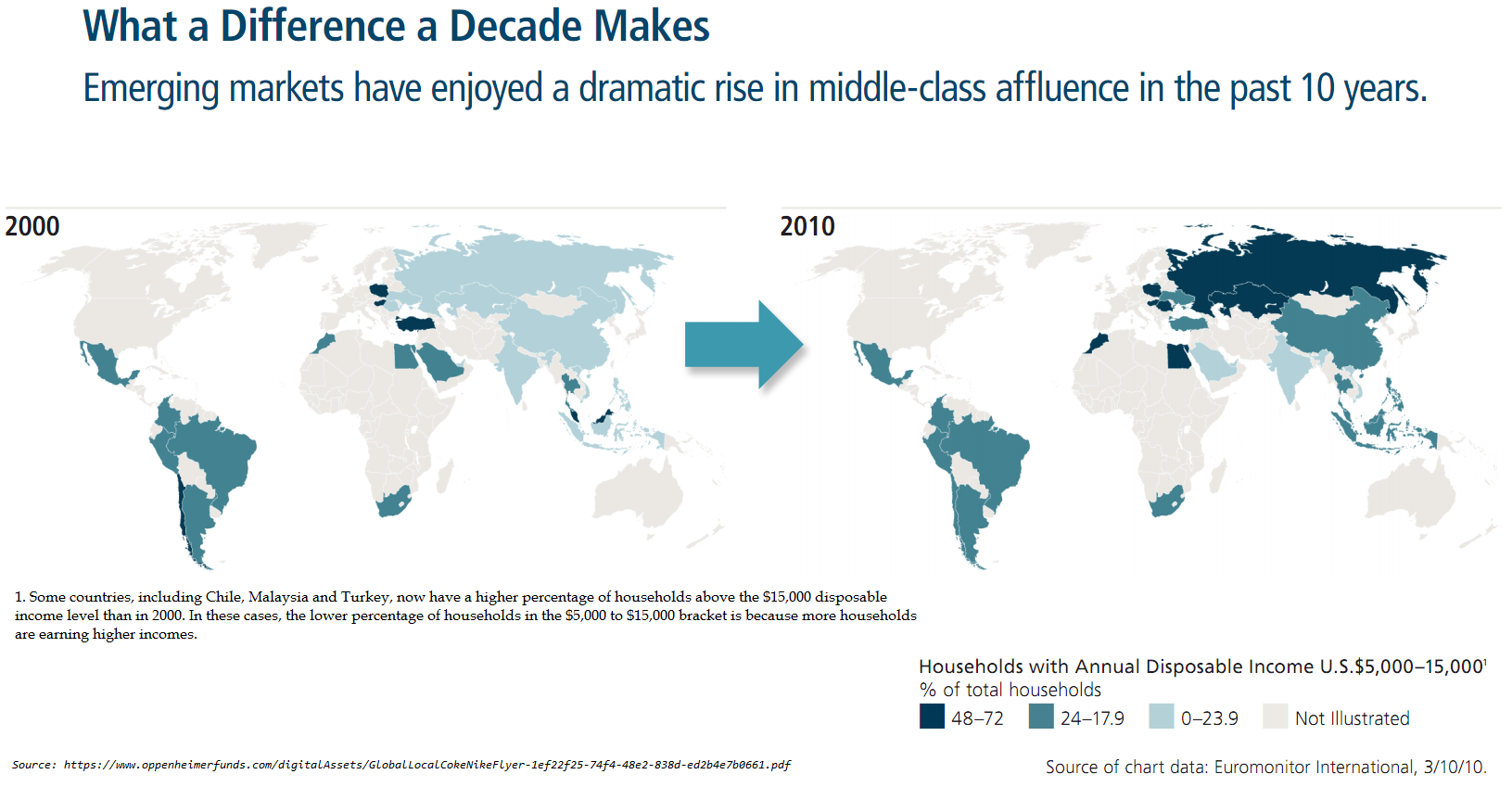 What a Difference a Decade Makes

Emerging markets have enjoyed a dramatic rise in middle-class affluence in the past 10 years.

2000

2010

1. Some countries, including Chile, Malaysia and Turkey, now have a higher percentage of households above the $15,000 disposable income level than in 2000. In these cases, the lower percentage of households in the $5,000 to $15,000 bracket is because more households are earning higher incomes.

Households with Annual Disposable Income U.S.$5,000–15,000$^1$

% of total households

48–72

24–17.9

0–23.9

Not Illustrated

Source: https://www.oppenheimerfunds.com/digitalAssets/GlobalLocalCokeNikeFlyer-1ef22f25-74f4-48e2-838d-ed2b4e7b0661.pdf

Source of chart data: Euromonitor International, 3/10/10.